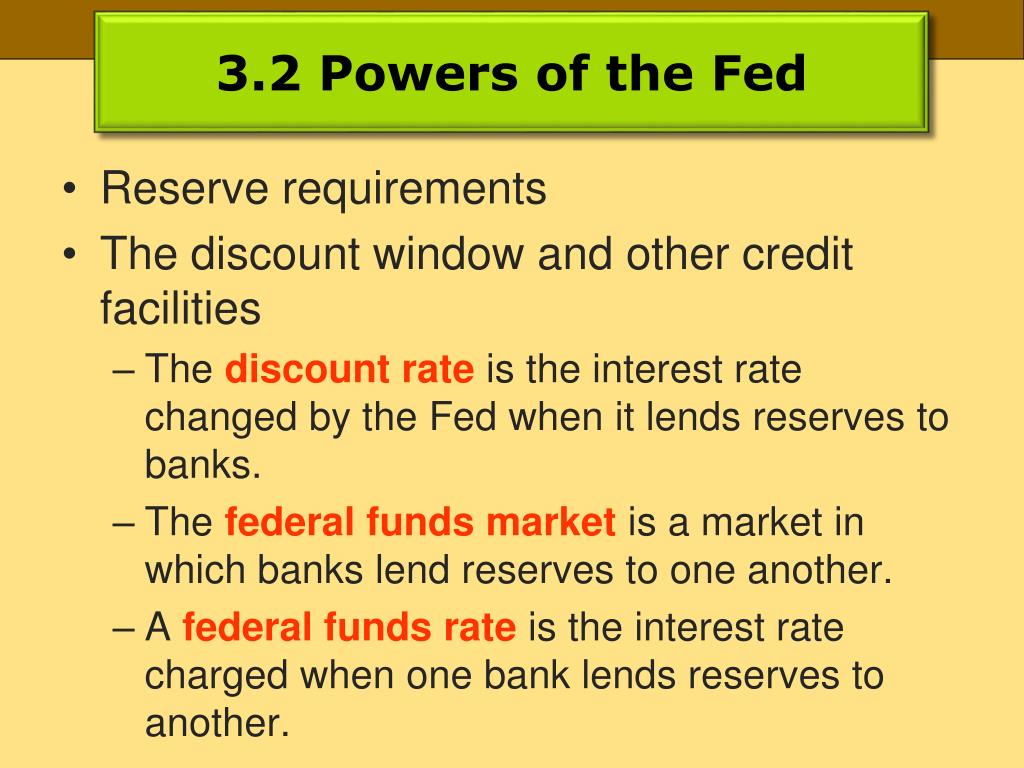 3.2 Powers of the Fed

• Reserve requirements
• The discount window and other credit facilities
 – The discount rate is the interest rate changed by the Fed when it lends reserves to banks.
 – The federal funds market is a market in which banks lend reserves to one another.
 – A federal funds rate is the interest rate charged when one bank lends reserves to another.